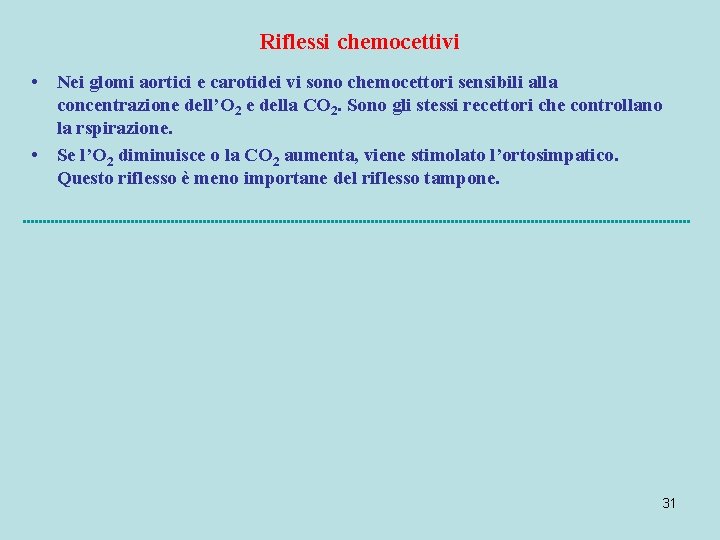 Riflessi chemocettivi

• Nei glomi aortici e carotidei vi sono chemocettori sensibili alla concentrazione dell'$O_2$ e della $CO_2$. Sono gli stessi recettori che controllano la rspirazione.
• Se l'$O_2$ diminuisce o la $CO_2$ aumenta, viene stimolato l'ortosimpatico. Questo riflesso è meno importane del riflesso tampone.

31